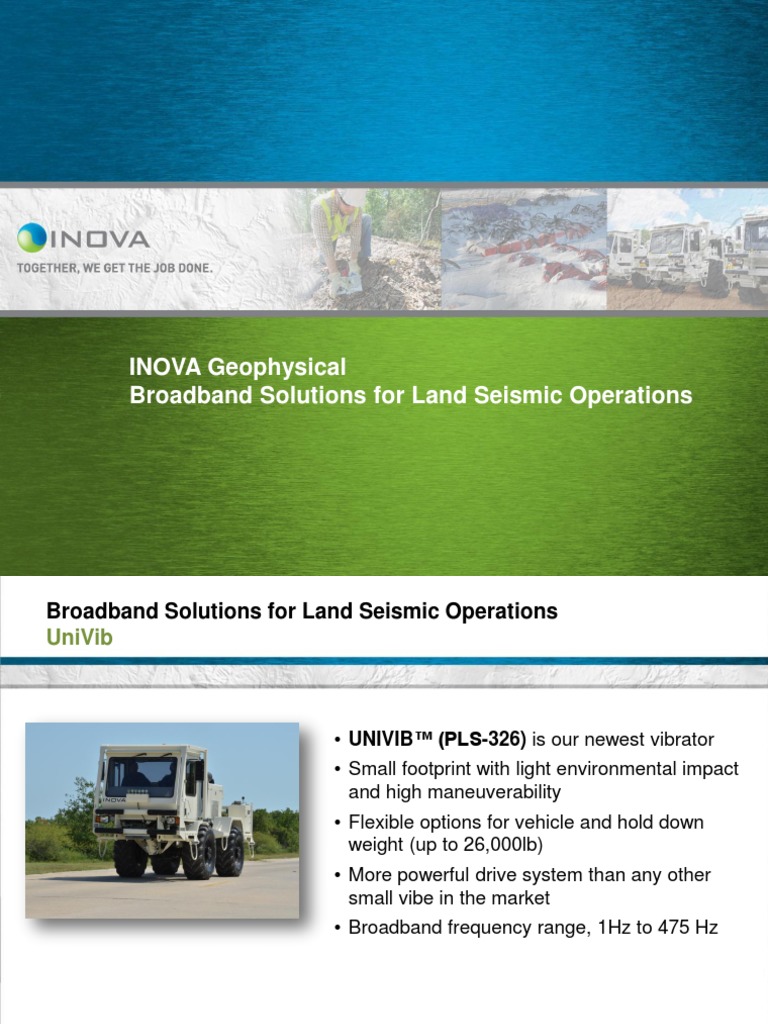 INOVA
TOGETHER, WE GET THE JOB DONE.

INOVA Geophysical
Broadband Solutions for Land Seismic Operations

Broadband Solutions for Land Seismic Operations
UniVib

INOVA

• UNIVIB™ (PLS-326) is our newest vibrator
• Small footprint with light environmental impact and high maneuverability
• Flexible options for vehicle and hold down weight (up to 26,000lb)
• More powerful drive system than any other small vibe in the market
• Broadband frequency range, 1Hz to 475 Hz